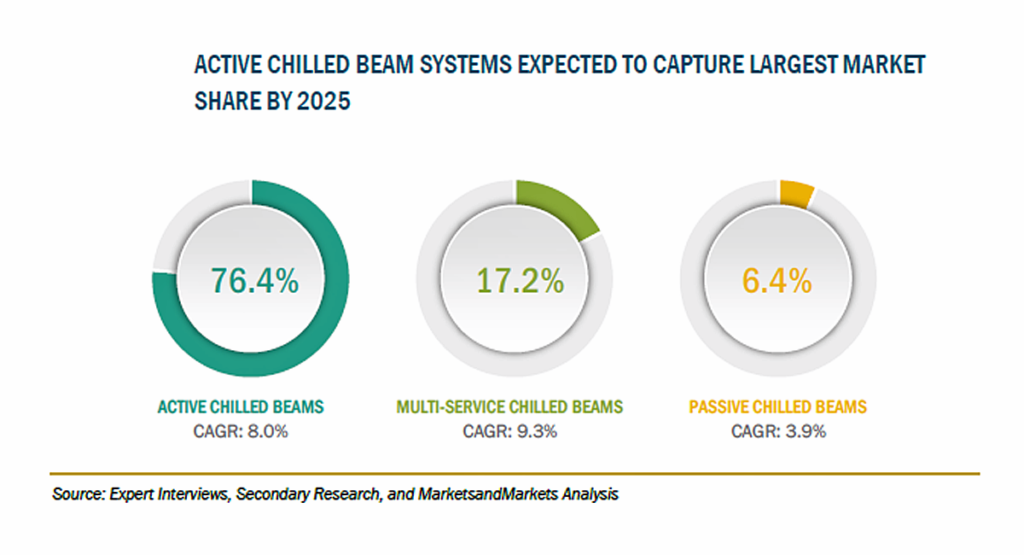 ACTIVE CHILLED BEAM SYSTEMS EXPECTED TO CAPTURE LARGEST MARKET SHARE BY 2025

76.4%

ACTIVE CHILLED BEAMS
CAGR: 8.0%

17.2%

MULTI-SERVICE CHILLED BEAMS
CAGR: 9.3%

6.4%

PASSIVE CHILLED BEAMS
CAGR: 3.9%

Source: Expert Interviews, Secondary Research, and MarketsandMarkets Analysis